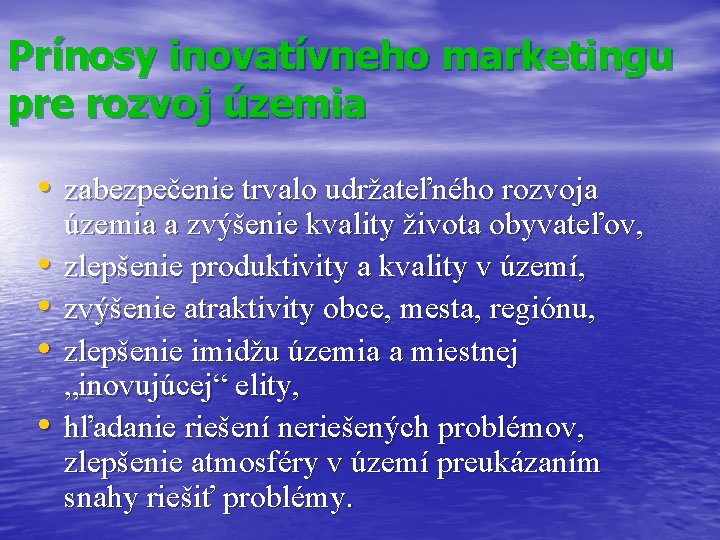 Prínosy inovatívneho marketingu pre rozvoj územia

• zabezpečenie trvalo udržateľného rozvoja územia a zvýšenie kvality života obyvateľov,
• zlepšenie produktivity a kvality v území,
• zvýšenie atraktivity obce, mesta, regiónu,
• zlepšenie imidžu územia a miestnej „inovujúcej“ elity,
• hľadanie riešení neriešených problémov, zlepšenie atmosféry v území preukázaním snahy riešiť problémy.